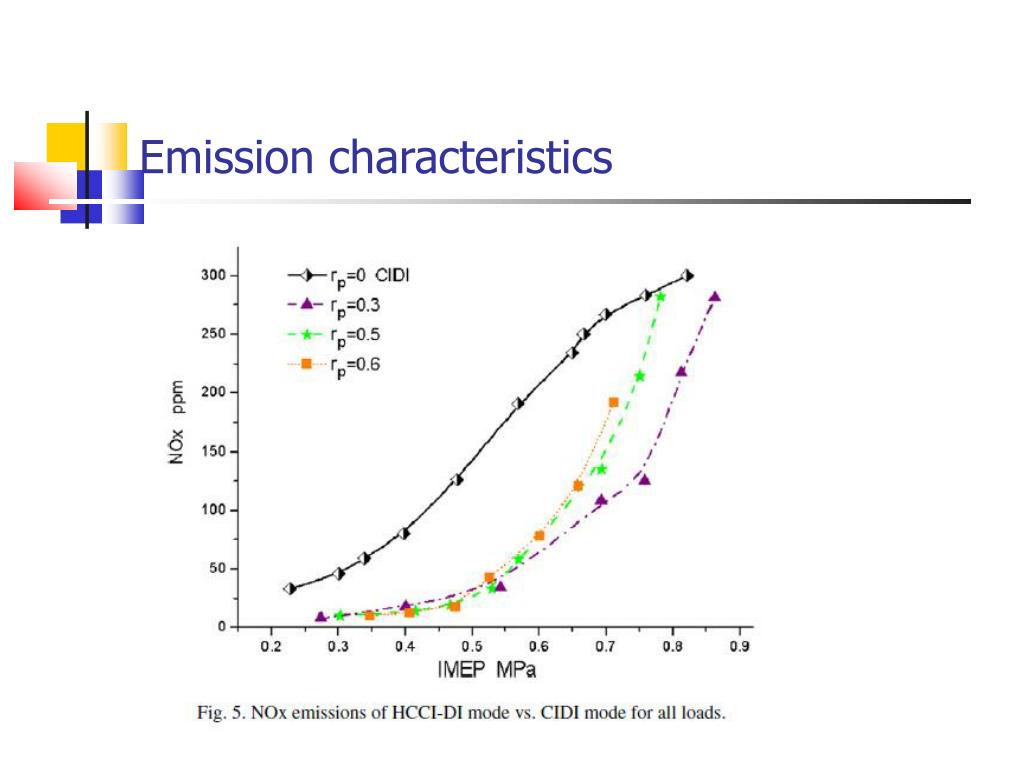 Emission characteristics

$r_p$=0 CIDI
$r_p$=0.3
$r_p$=0.5
$r_p$=0.6

NOx ppm

300
250
200
150
100
50
0

0.2 0.3 0.4 0.5 0.6 0.7 0.8 0.9

IMEP MPa

Fig. 5. NOx emissions of HCCI-DI mode vs. CIDI mode for all loads.